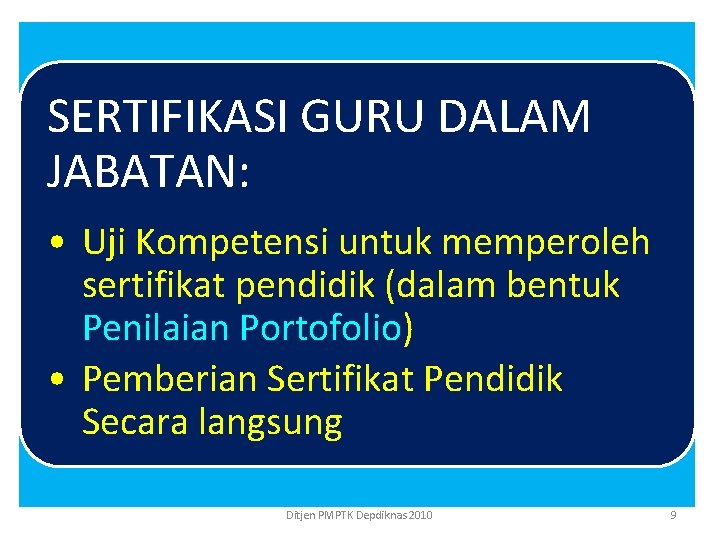 SERTIFIKASI GURU DALAM JABATAN:

• Uji Kompetensi untuk memperoleh sertifikat pendidik (dalam bentuk Penilaian Portofolio)
• Pemberian Sertifikat Pendidik Secara langsung

Ditjen PMPTK Depdiknas 2010

9